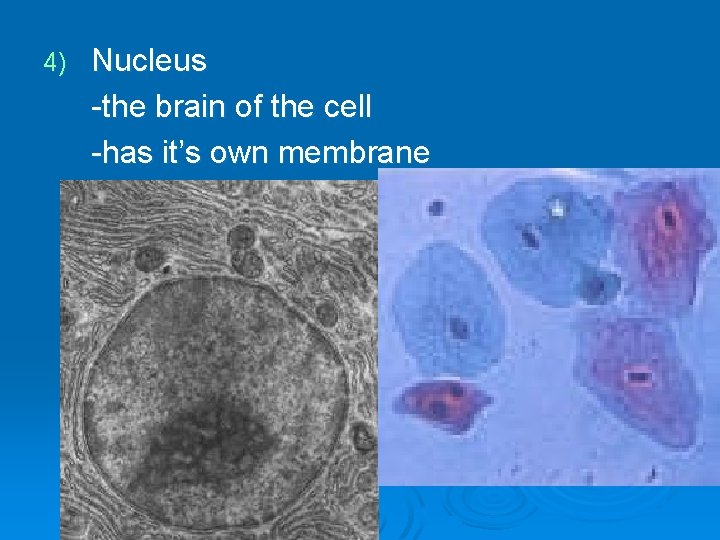 4) Nucleus
-the brain of the cell
-has it’s own membrane